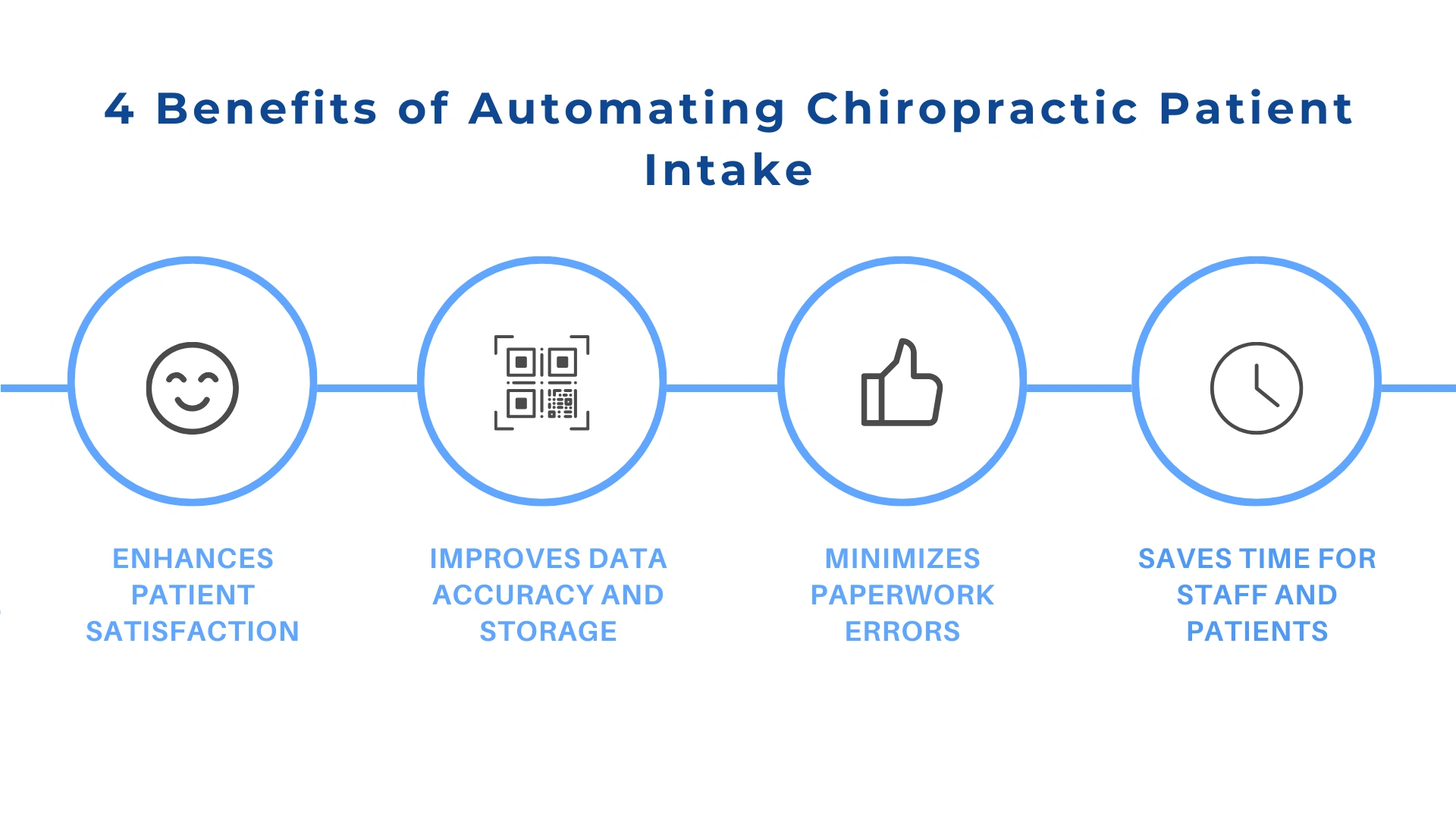 4 Benefits of Automating Chiropractic Patient Intake

ENHANCES PATIENT SATISFACTION

IMPROVES DATA ACCURACY AND STORAGE

MINIMIZES PAPERWORK ERRORS

SAVES TIME FOR STAFF AND PATIENTS